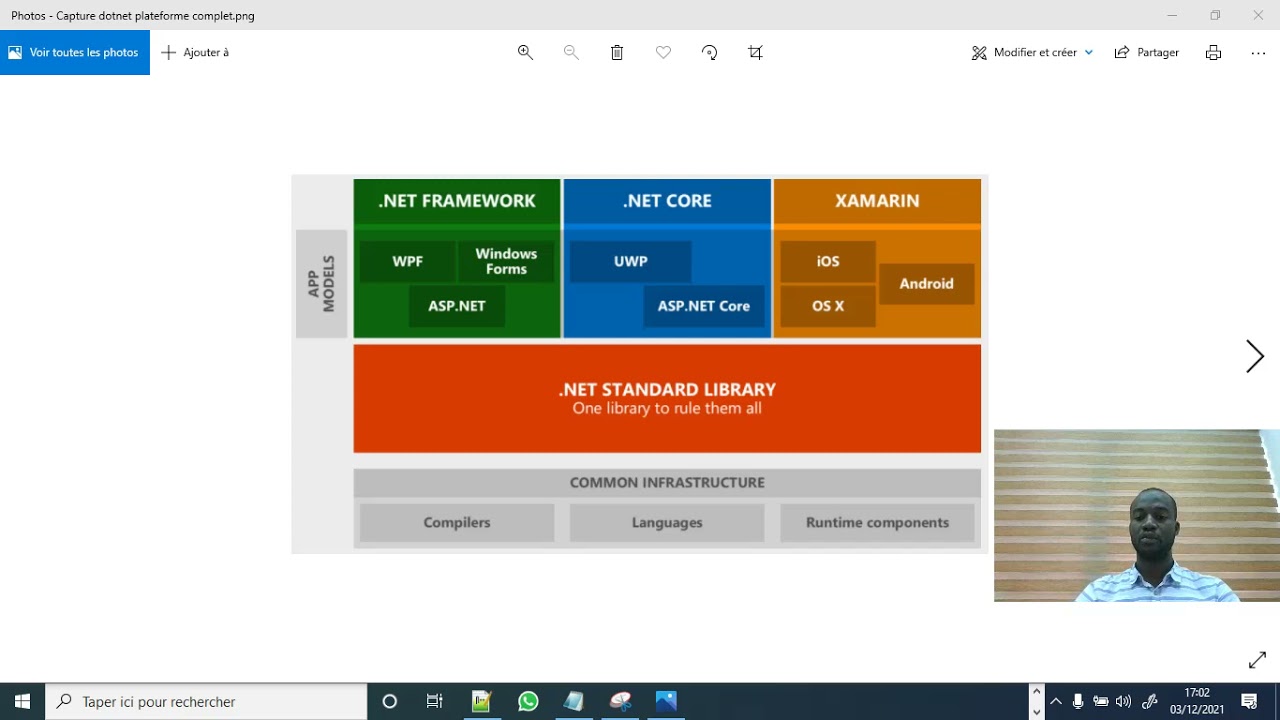 Photos - Capture dotnet plateforme complet.png

Voir toutes les photos
Ajouter à
Modifier et créer
Partager

APP MODELS

.NET FRAMEWORK
WPF
Windows Forms
ASP.NET

.NET CORE
UWP
ASP.NET Core

XAMARIN
iOS
OS X
Android

.NET STANDARD LIBRARY
One library to rule them all

COMMON INFRASTRUCTURE
Compilers
Languages
Runtime components

Taper ici pour rechercher
17:02
03/12/2021